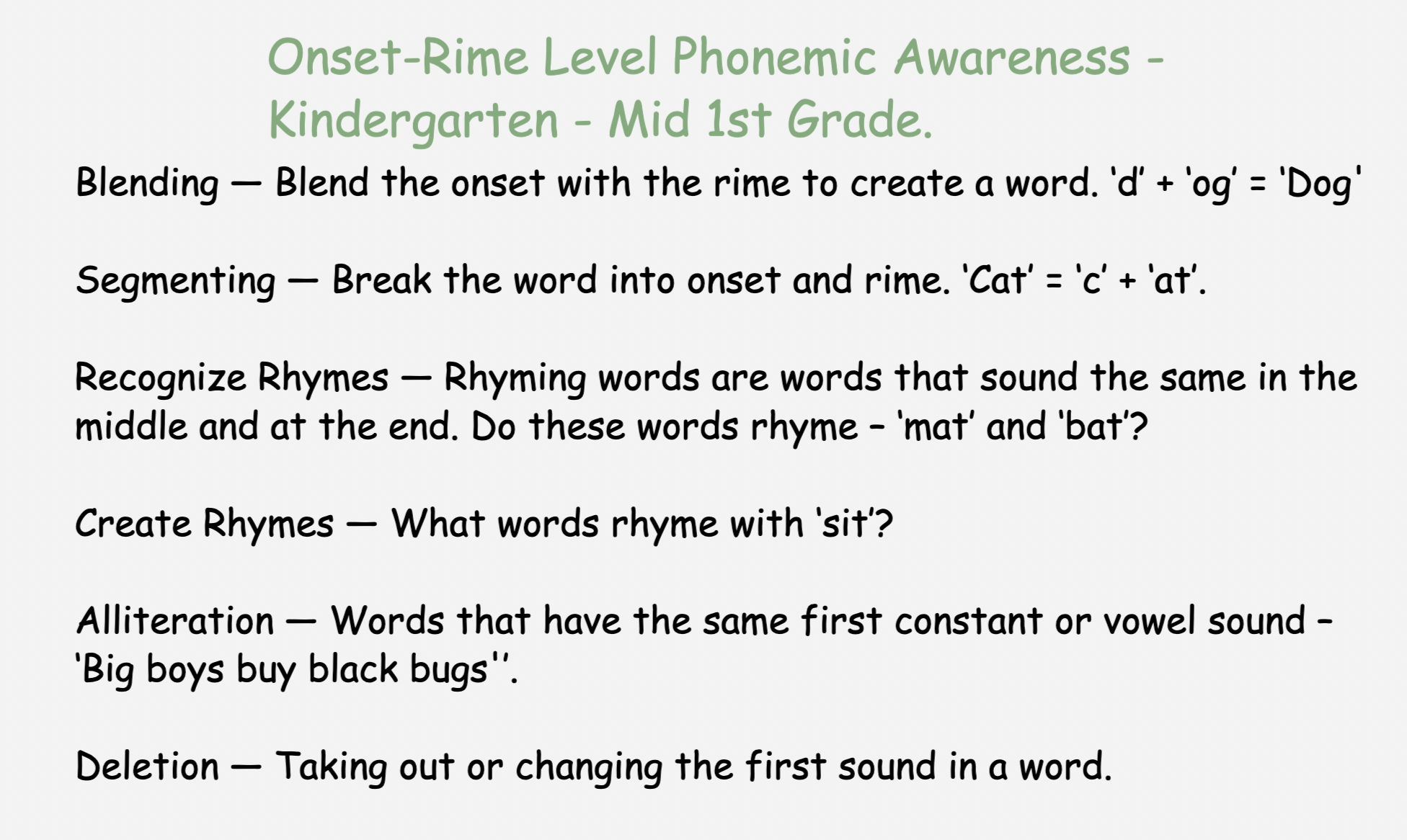 Onset-Rime Level Phonemic Awareness - Kindergarten - Mid 1st Grade.

Blending — Blend the onset with the rime to create a word. ‘d’ + ‘og’ = ‘Dog'

Segmenting — Break the word into onset and rime. ‘Cat’ = ‘c’ + ‘at’.

Recognize Rhymes — Rhyming words are words that sound the same in the middle and at the end. Do these words rhyme – ‘mat’ and ‘bat’?

Create Rhymes — What words rhyme with ‘sit’?

Alliteration — Words that have the same first constant or vowel sound – ‘Big boys buy black bugs'’.

Deletion — Taking out or changing the first sound in a word.